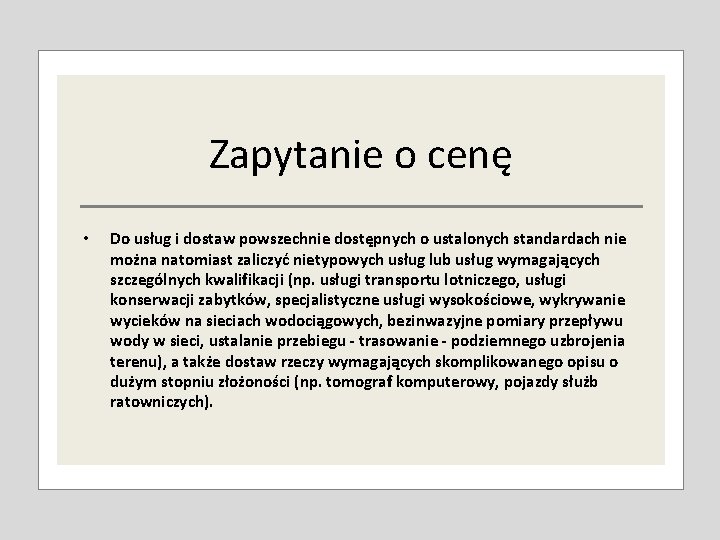 Zapytanie o cenę

• Do usług i dostaw powszechnie dostępnych o ustalonych standardach nie można natomiast zaliczyć nietypowych usług lub usług wymagających szczególnych kwalifikacji (np. usługi transportu lotniczego, usługi konserwacji zabytków, specjalistyczne usługi wysokościowe, wykrywanie wycieków na sieciach wodociągowych, bezinwazyjne pomiary przepływu wody w sieci, ustalanie przebiegu - trasowanie - podziemnego uzbrojenia terenu), a także dostaw rzeczy wymagających skomplikowanego opisu o dużym stopniu złożoności (np. tomograf komputerowy, pojazdy służb ratowniczych).